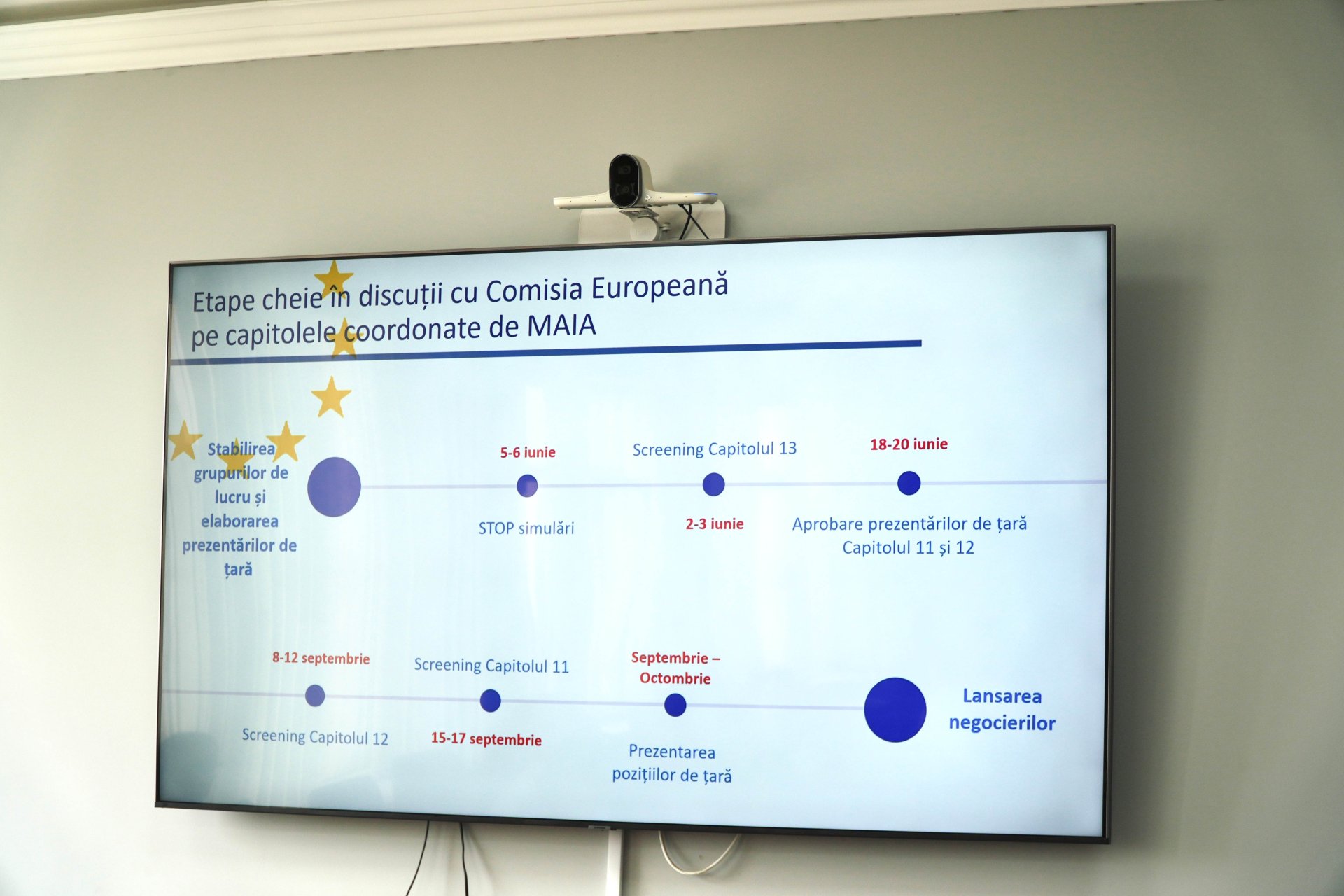 Etape cheie în discuții cu Comisia Europeană
pe capitolele coordonate de MAIA

Stabilirea grupurilor de lucru și elaborarea prezentărilor de țară

5-6 iunie

STOP simulări

Screening Capitolul 13

2-3 iunie

18-20 iunie

Aprobare prezentărilor de țară Capitolul 11 și 12

8-12 septembrie

Screening Capitolul 12

Screening Capitolul 11

15-17 septembrie

Septembrie – Octombrie

Prezentarea pozițiilor de țară

Lansarea negocierilor